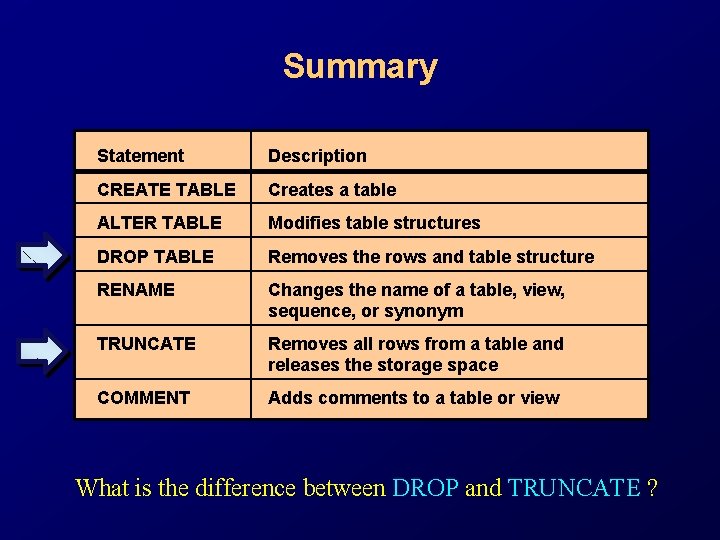 Summary

| Statement | Description |
|---|---|
| CREATE TABLE | Creates a table |
| ALTER TABLE | Modifies table structures |
| DROP TABLE | Removes the rows and table structure |
| RENAME | Changes the name of a table, view, sequence, or synonym |
| TRUNCATE | Removes all rows from a table and releases the storage space |
| COMMENT | Adds comments to a table or view |

What is the difference between DROP and TRUNCATE ?